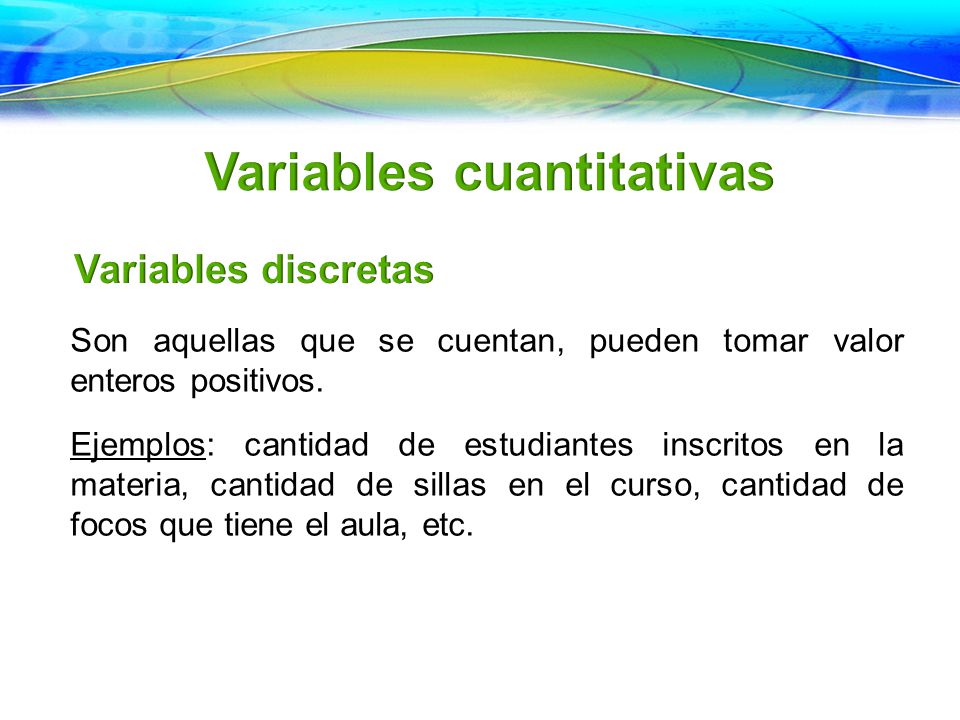 Variables cuantitativas

Variables discretas

Son aquellas que se cuentan, pueden tomar valor enteros positivos.

Ejemplos: cantidad de estudiantes inscritos en la materia, cantidad de sillas en el curso, cantidad de focos que tiene el aula, etc.